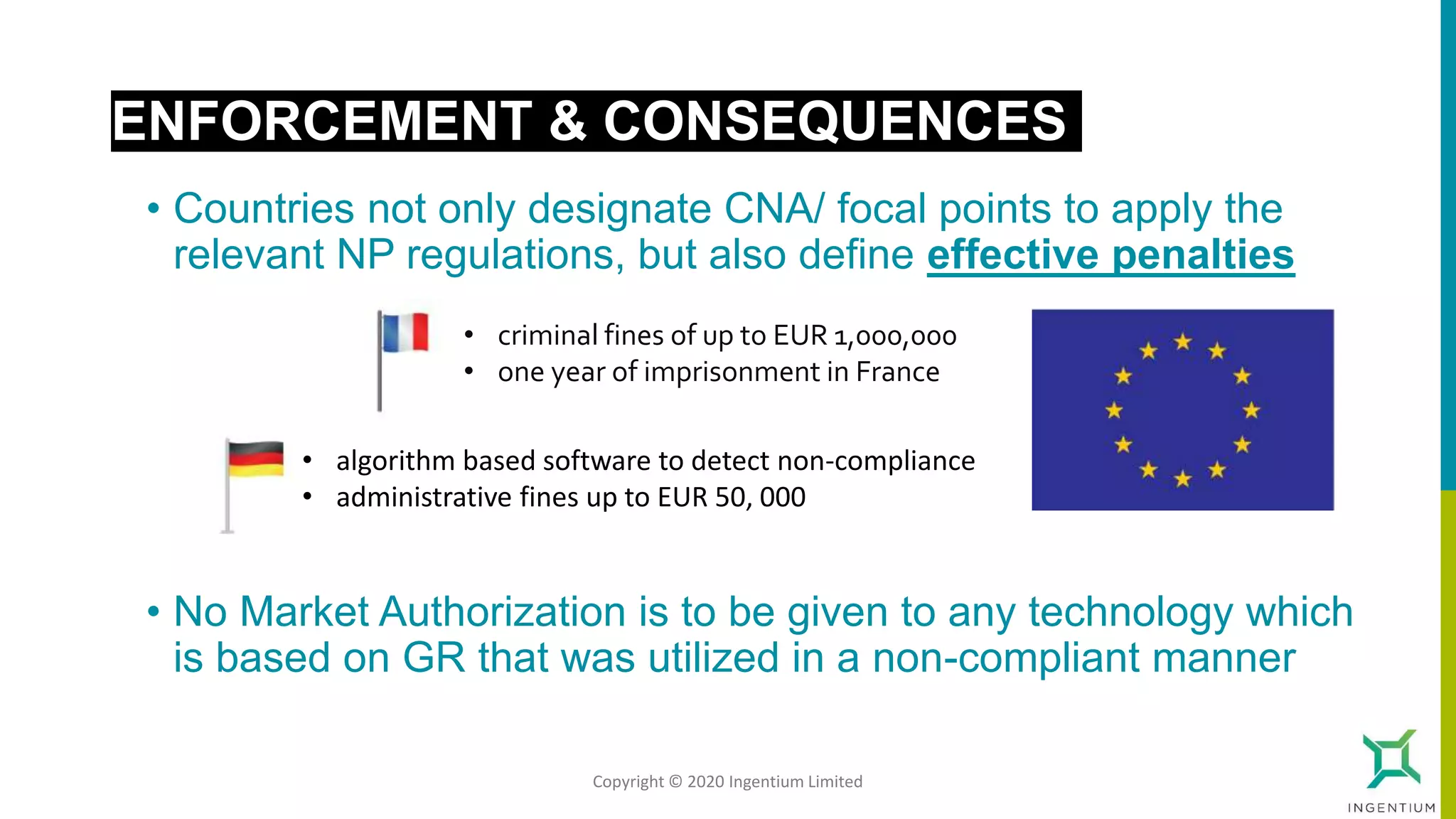 ENFORCEMENT & CONSEQUENCES

• Countries not only designate CNA/ focal points to apply the relevant NP regulations, but also define effective penalties

• criminal fines of up to EUR 1,000,000
• one year of imprisonment in France

• algorithm based software to detect non-compliance
• administrative fines up to EUR 50, 000

• No Market Authorization is to be given to any technology which is based on GR that was utilized in a non-compliant manner

Copyright © 2020 Ingentium Limited

INGENTIUM